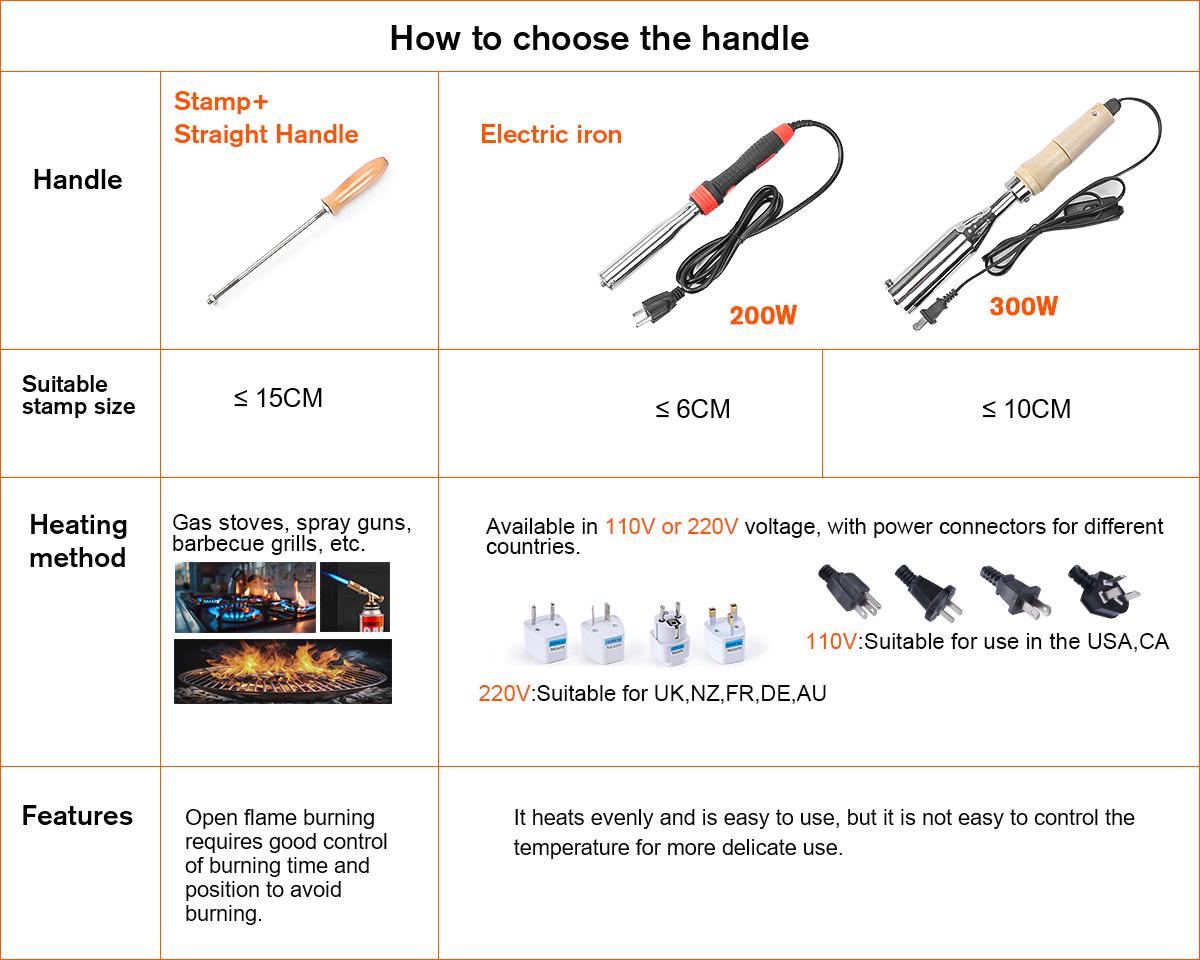 How to choose the handle

| Handle | Stamp+ Straight Handle | Electric iron 200W | 300W |
|---|---|---|---|
| Suitable stamp size | ≤ 15CM | ≤ 6CM | ≤ 10CM |
| Heating method | Gas stoves, spray guns, barbecue grills, etc. | Available in 110V or 220V voltage, with power connectors for different countries. 220V:Suitable for UK,NZ,FR,DE,AU 110V:Suitable for use in the USA,CA | |
| Features | Open flame burning requires good control of burning time and position to avoid burning. | It heats evenly and is easy to use, but it is not easy to control the temperature for more delicate use. | |